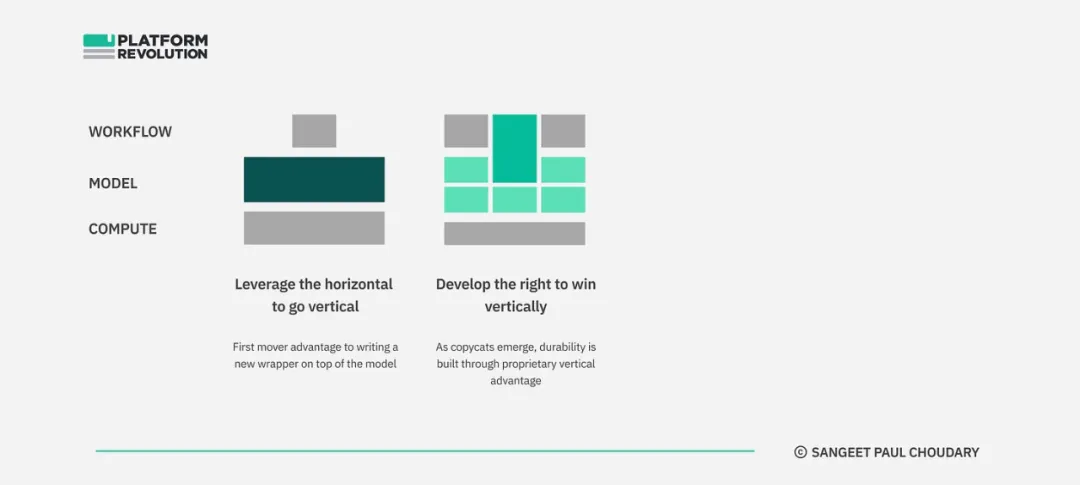 PLATFORM REVOLUTION

WORKFLOW

MODEL

COMPUTE

Leverage the horizontal to go vertical

First mover advantage to writing a new wrapper on top of the model

Develop the right to win vertically

As copycats emerge, durability is built through proprietary vertical advantage

© SANGEET PAUL CHOUDARY